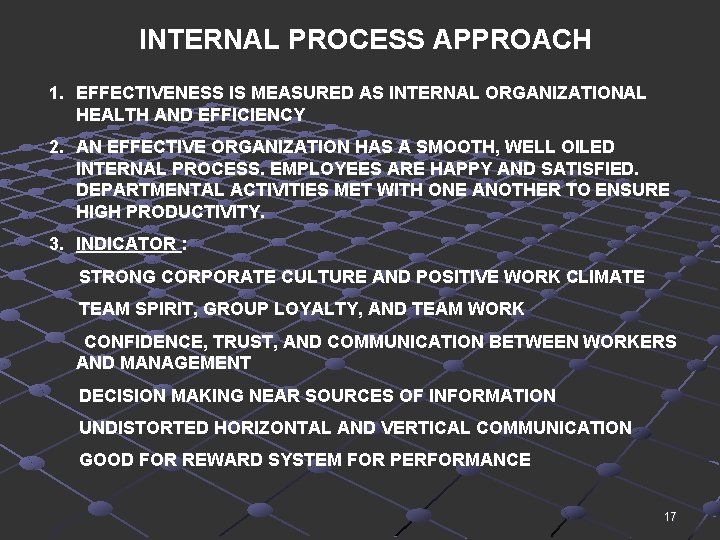 INTERNAL PROCESS APPROACH

1. EFFECTIVENESS IS MEASURED AS INTERNAL ORGANIZATIONAL HEALTH AND EFFICIENCY

2. AN EFFECTIVE ORGANIZATION HAS A SMOOTH, WELL OILED INTERNAL PROCESS. EMPLOYEES ARE HAPPY AND SATISFIED. DEPARTMENTAL ACTIVITIES MET WITH ONE ANOTHER TO ENSURE HIGH PRODUCTIVITY.

3. INDICATOR :

STRONG CORPORATE CULTURE AND POSITIVE WORK CLIMATE

TEAM SPIRIT, GROUP LOYALTY, AND TEAM WORK

CONFIDENCE, TRUST, AND COMMUNICATION BETWEEN WORKERS AND MANAGEMENT

DECISION MAKING NEAR SOURCES OF INFORMATION

UNDISTORTED HORIZONTAL AND VERTICAL COMMUNICATION

GOOD FOR REWARD SYSTEM FOR PERFORMANCE

17